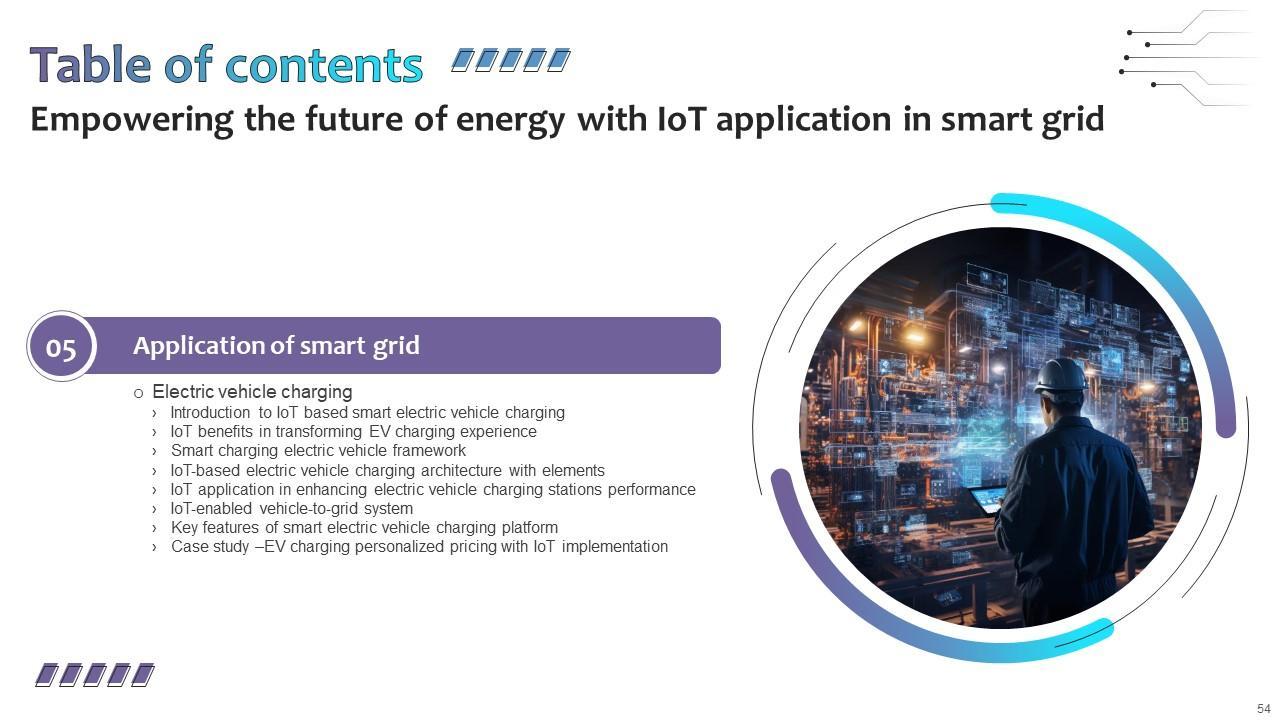 Table of contents

Empowering the future of energy with IoT application in smart grid

05

Application of smart grid

o Electric vehicle charging

› Introduction to IoT based smart electric vehicle charging
› IoT benefits in transforming EV charging experience
› Smart charging electric vehicle framework
› IoT-based electric vehicle charging architecture with elements
› IoT application in enhancing electric vehicle charging stations performance
› IoT-enabled vehicle-to-grid system
› Key features of smart electric vehicle charging platform
› Case study –EV charging personalized pricing with IoT implementation

54